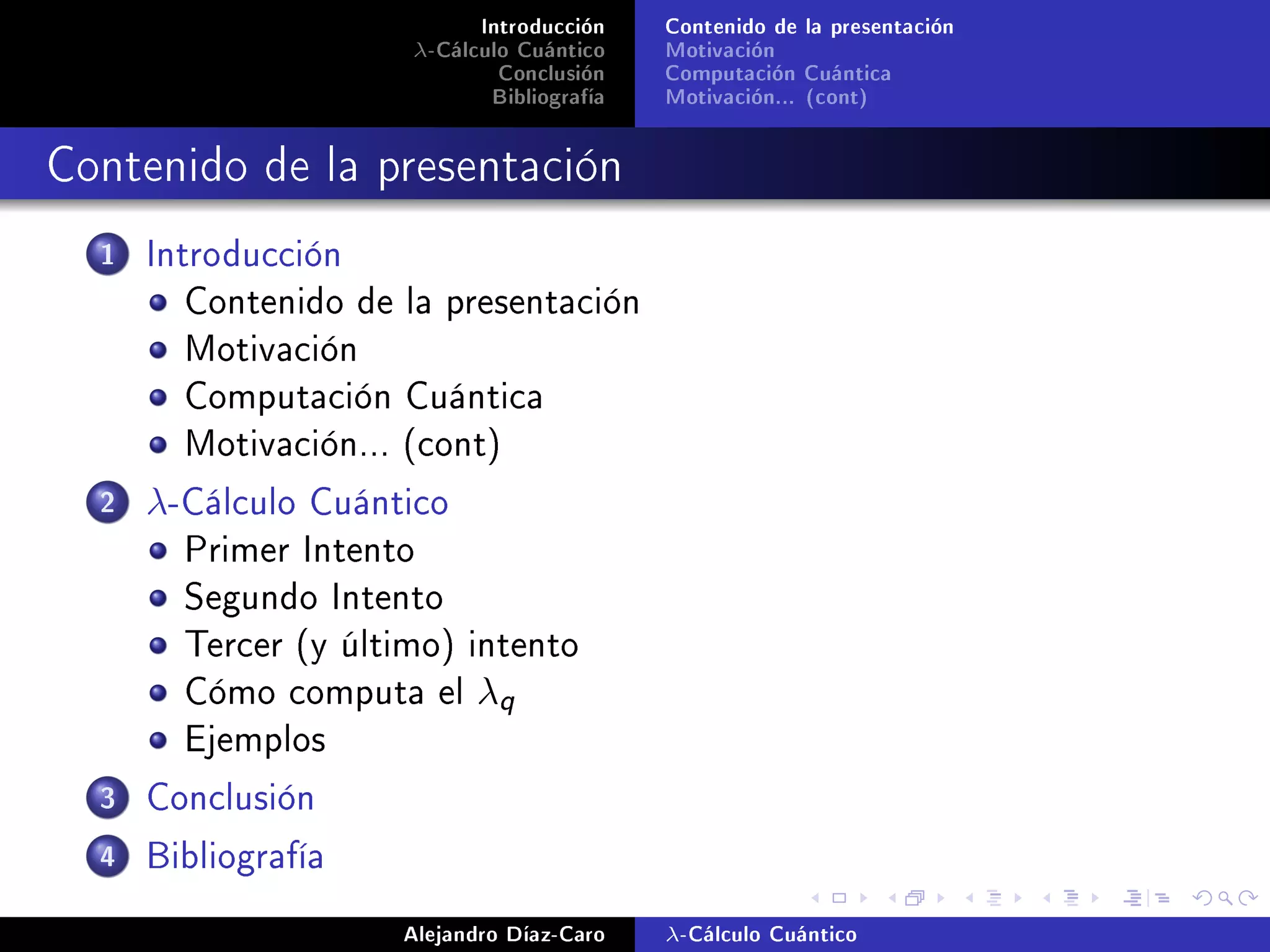 Introducción
$\lambda$-Cálculo Cuántico
Conclusión
Bibliografía

Contenido de la presentación
Motivación
Computación Cuántica
Motivación... (cont)

Contenido de la presentación

1 Introducción
- Contenido de la presentación
- Motivación
- Computación Cuántica
- Motivación... (cont)

2 $\lambda$-Cálculo Cuántico
- Primer Intento
- Segundo Intento
- Tercer (y último) intento
- Cómo computa el $\lambda_q$
- Ejemplos

3 Conclusión

4 Bibliografía

Alejandro Díaz-Caro
$\lambda$-Cálculo Cuántico